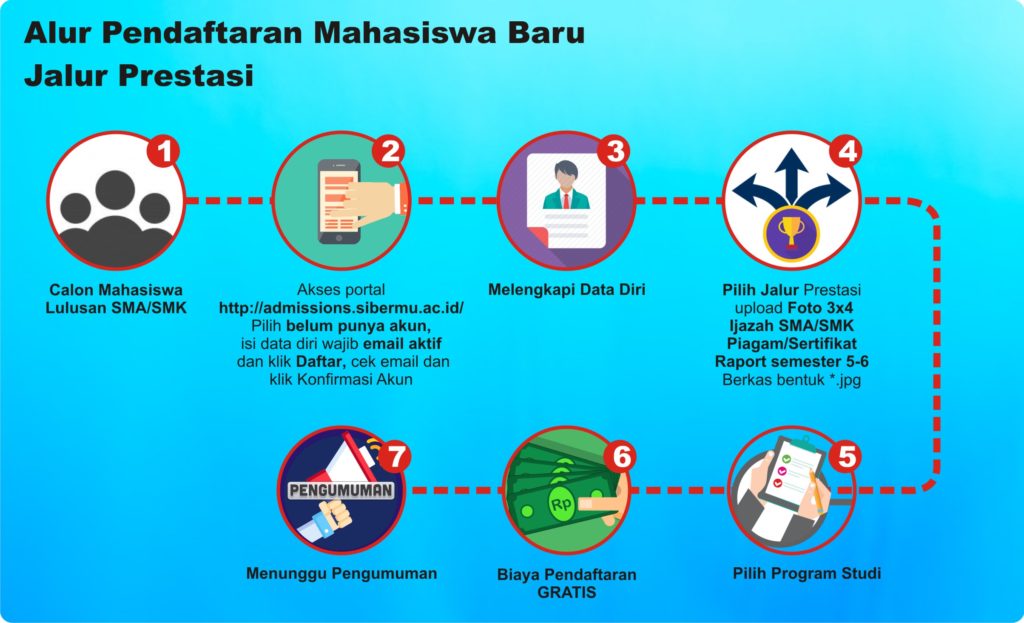 Alur Pendaftaran Mahasiswa Baru
Jalur Prestasi

1
Calon Mahasiswa Lulusan SMA/SMK

2
Akses portal
http://admissions.sibermu.ac.id/
Pilih belum punya akun,
isi data diri wajib email aktif
dan klik Daftar, cek email dan
klik Konfirmasi Akun

3
Melengkapi Data Diri

4
Pilih Jalur Prestasi
upload Foto 3x4
Ijazah SMA/SMK
Piagam/Sertifikat
Raport semester 5-6
Berkas bentuk *.jpg

5
Pilih Program Studi

6
Rp
Biaya Pendaftaran
GRATIS

7
PENGUMUMAN
Menunggu Pengumuman